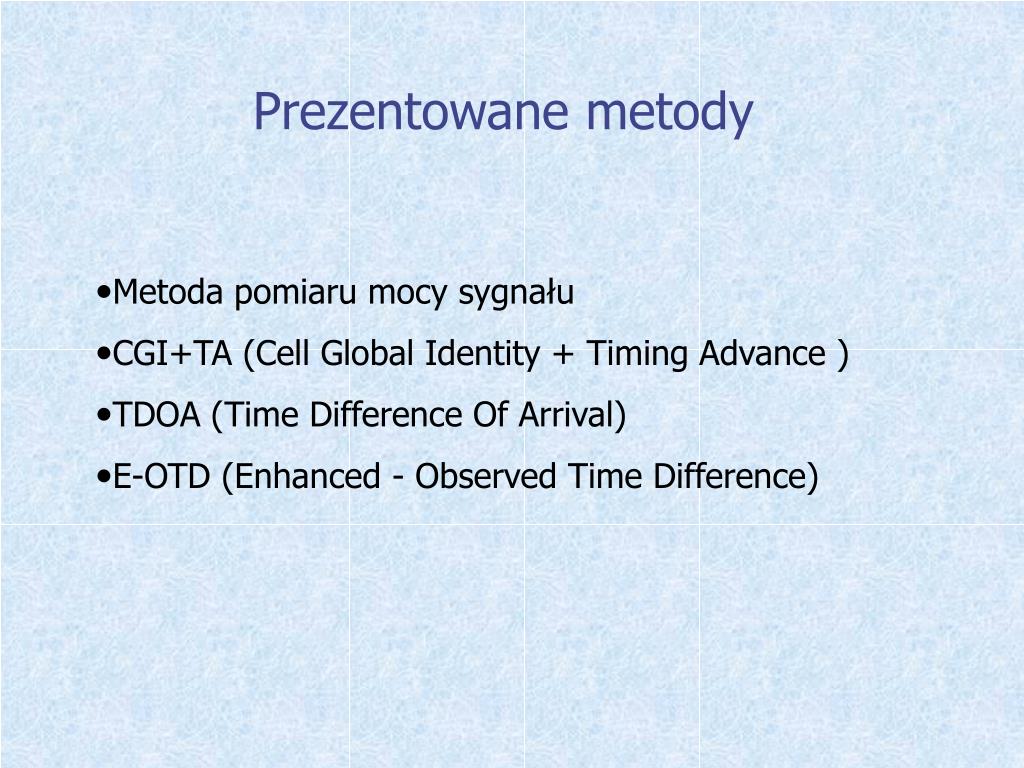 Prezentowane metody

•Metoda pomiaru mocy sygnału
•CGI+TA (Cell Global Identity + Timing Advance )
•TDOA (Time Difference Of Arrival)
•E-OTD (Enhanced - Observed Time Difference)